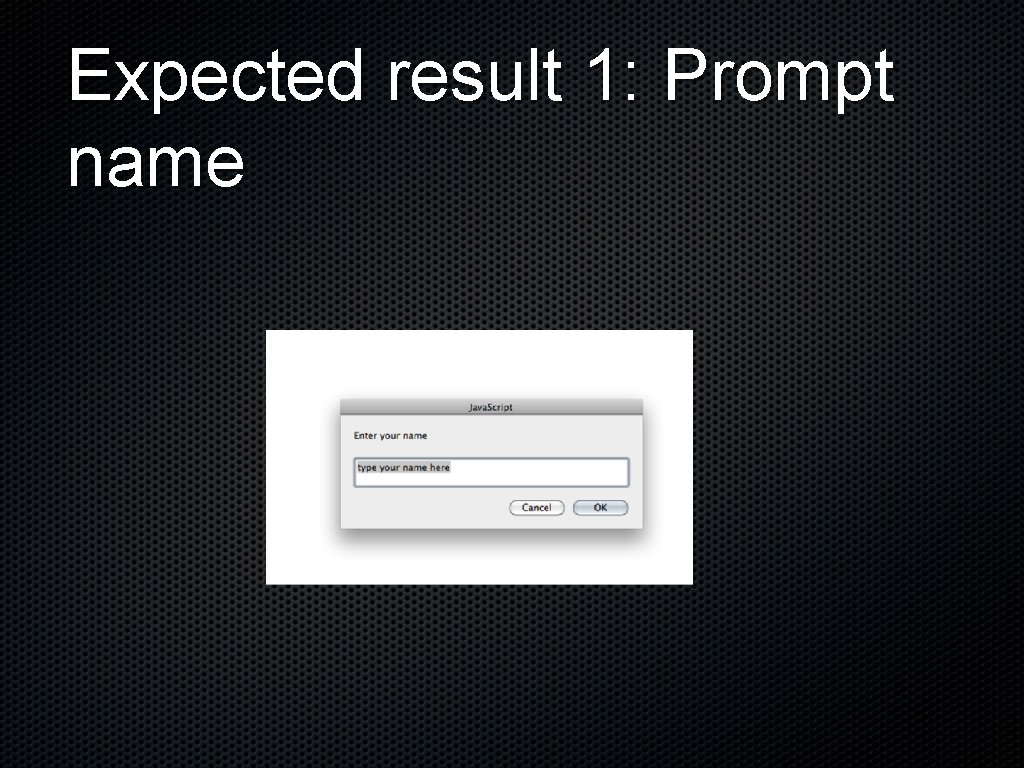 Expected result 1: Prompt name

JavaScript

Enter your name

type your name here

Cancel

OK